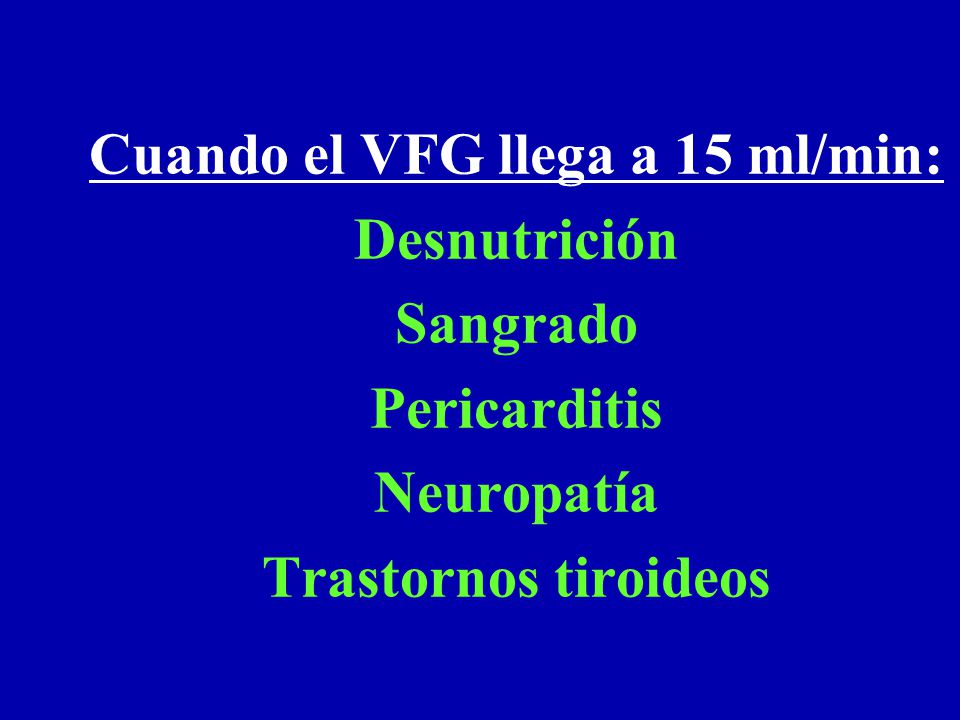 Cuando el VFG llega a 15 ml/min:

Desnutrición

Sangrado

Pericarditis

Neuropatía

Trastornos tiroideos